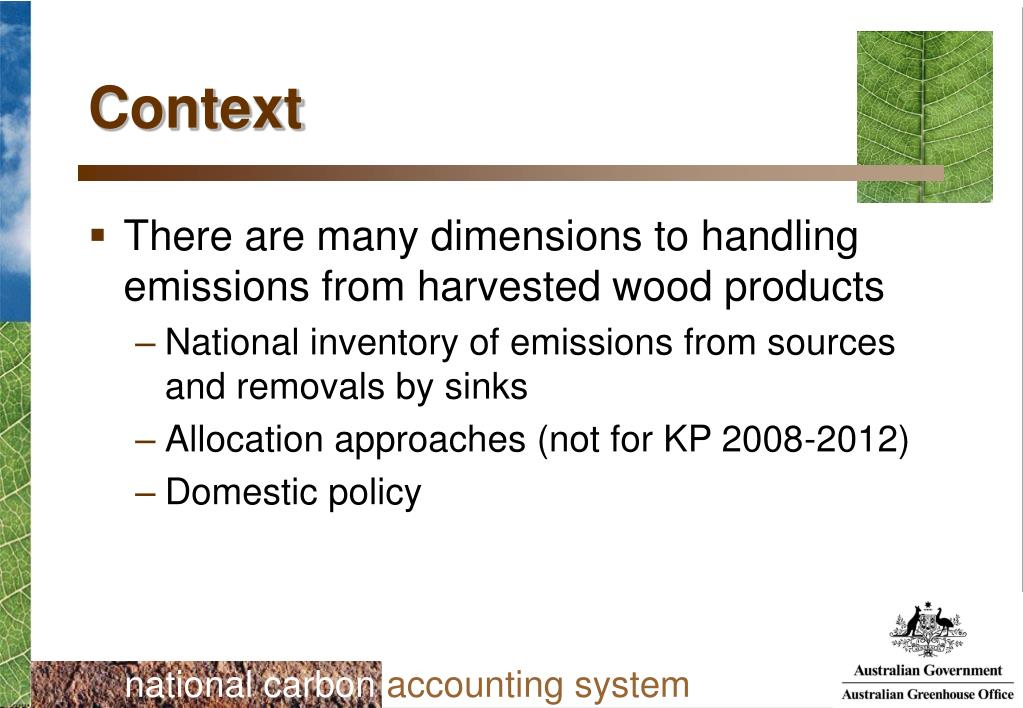 Context

▪ There are many dimensions to handling emissions from harvested wood products

– National inventory of emissions from sources and removals by sinks

– Allocation approaches (not for KP 2008-2012)

– Domestic policy

national carbon accounting system

Australian Government
Australian Greenhouse Office